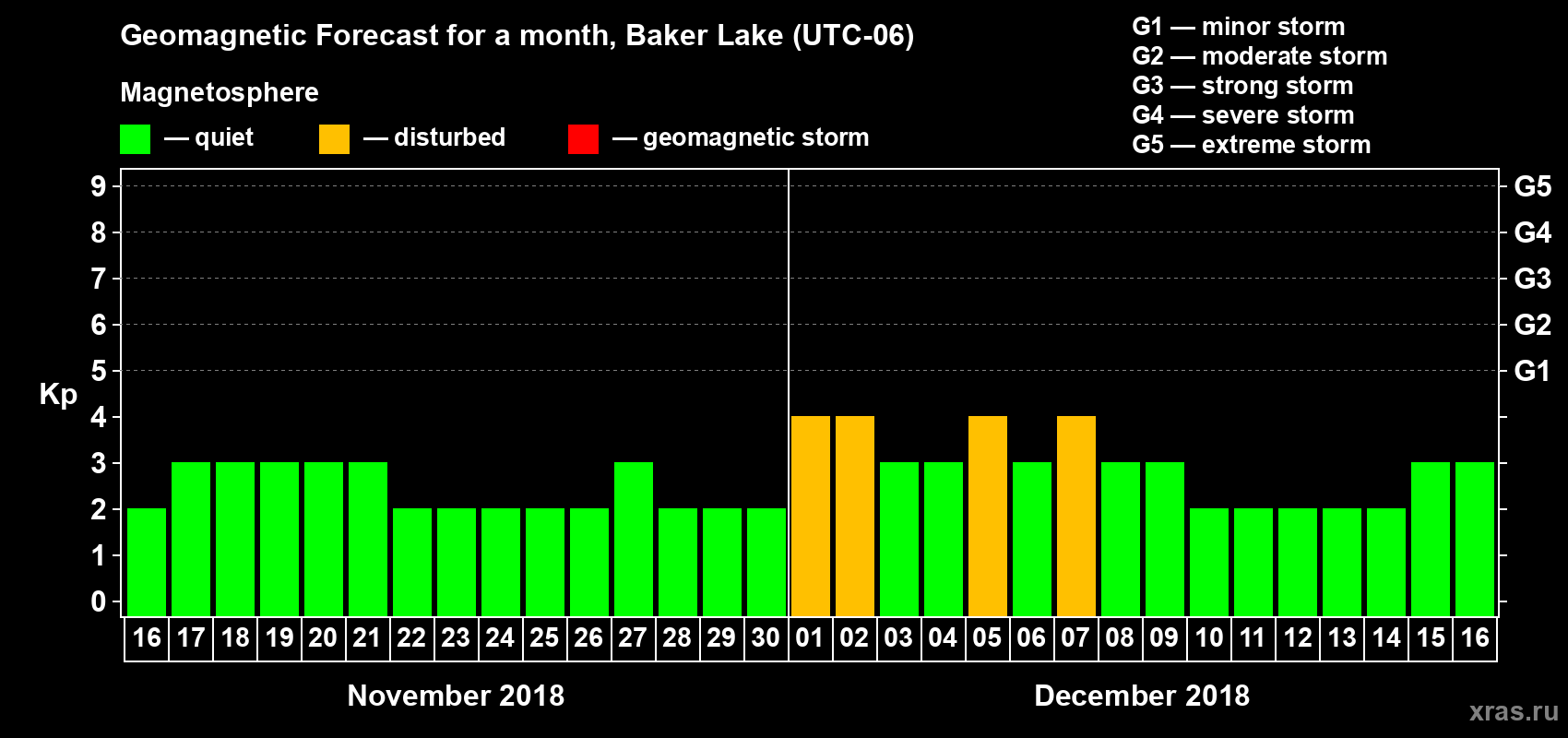 Geomagnetic Forecast for a month, Baker Lake (UTC-06)

Magnetosphere

— quiet — disturbed — geomagnetic storm

G1 — minor storm
G2 — moderate storm
G3 — strong storm
G4 — severe storm
G5 — extreme storm

Kp

9 8 7 6 5 4 3 2 1 0

G5 G4 G3 G2 G1

16 17 18 19 20 21 22 23 24 25 26 27 28 29 30 01 02 03 04 05 06 07 08 09 10 11 12 13 14 15 16

November 2018

December 2018

xras.ru